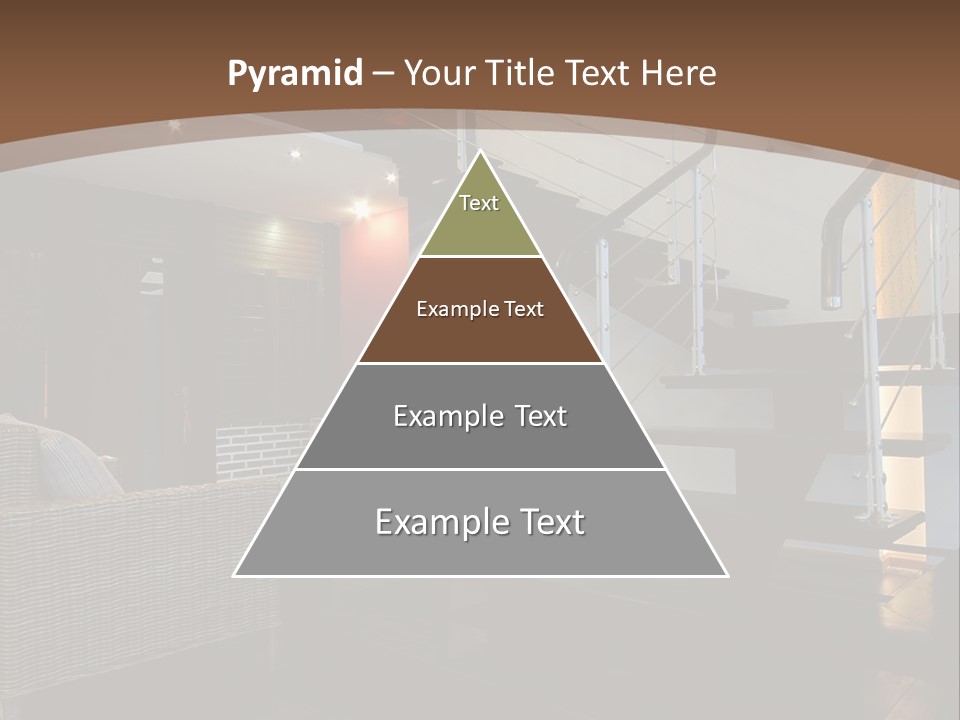 Pyramid – Your Title Text Here

Text

Example Text

Example Text

Example Text